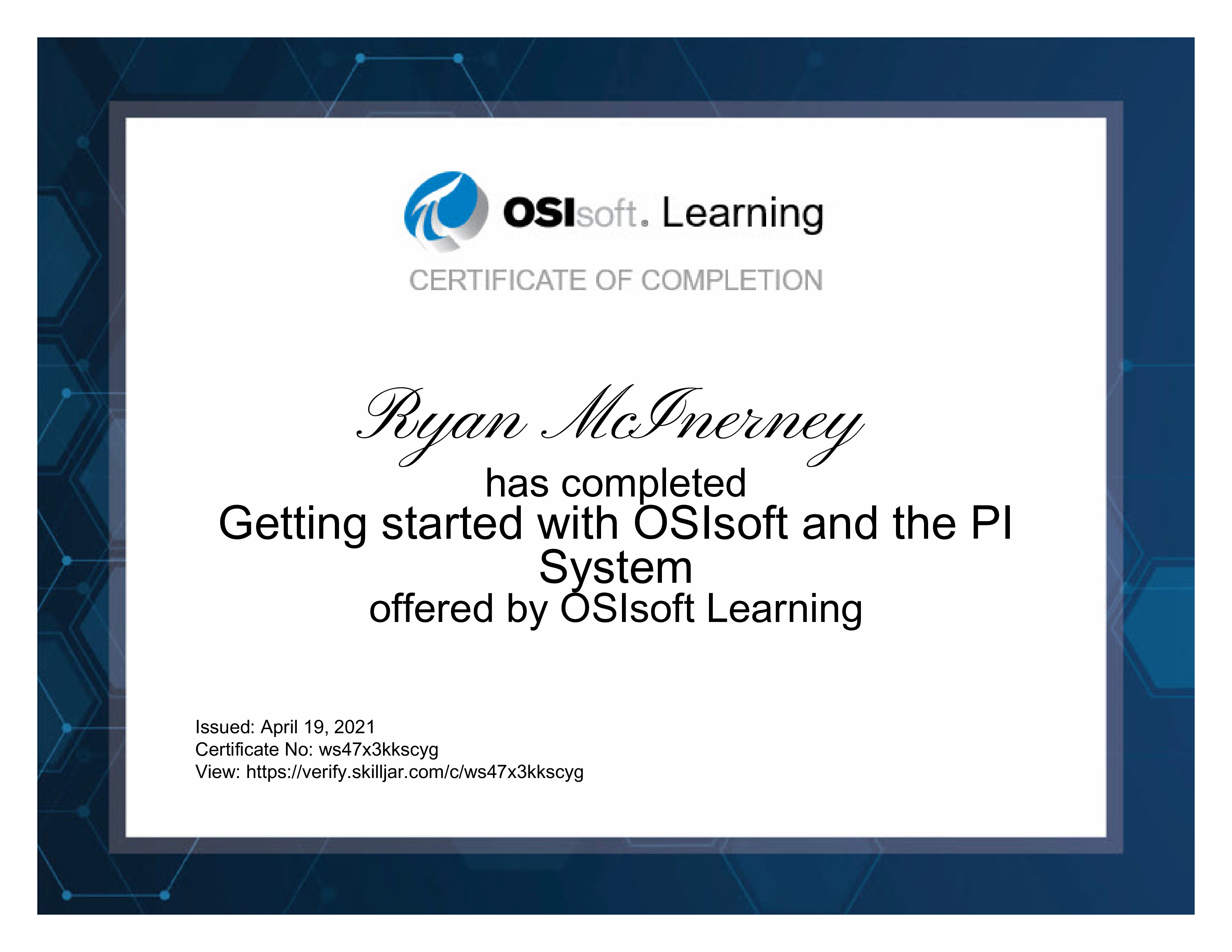 OSIsoft. Learning

CERTIFICATE OF COMPLETION

Ryan McInerney

has completed
Getting started with OSIsoft and the PI System
offered by OSIsoft Learning

Issued: April 19, 2021
Certificate No: ws47x3kkscyg
View: https://verify.skilljar.com/c/ws47x3kkscyg